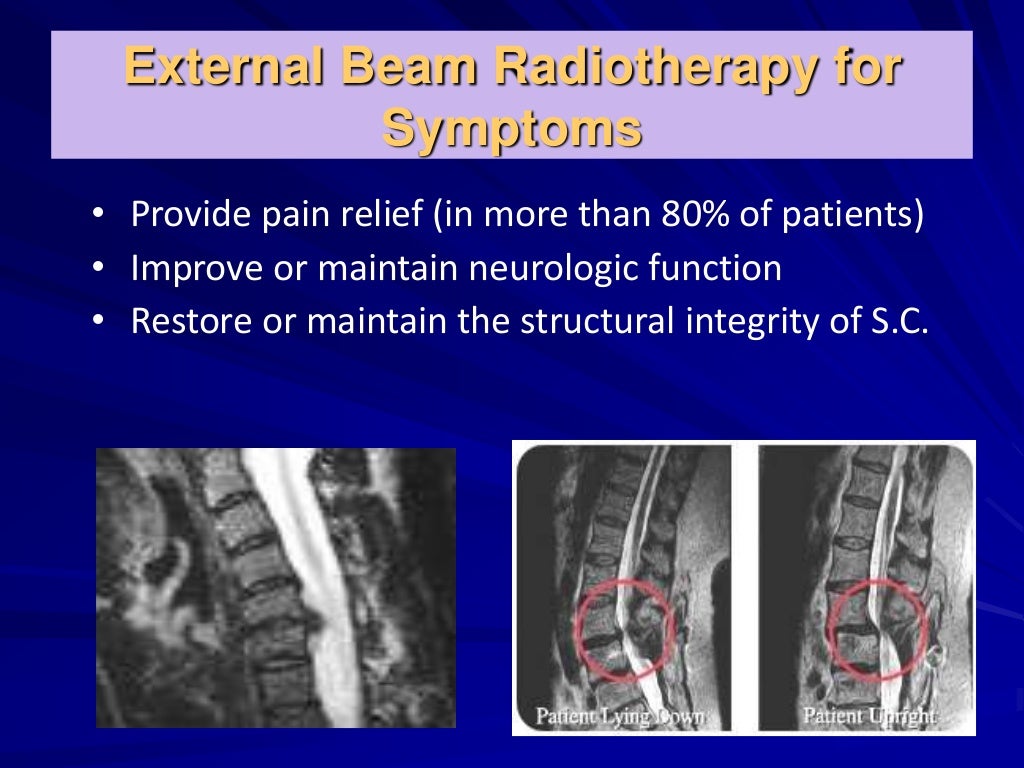 External Beam Radiotherapy for Symptoms

• Provide pain relief (in more than 80% of patients)
• Improve or maintain neurologic function
• Restore or maintain the structural integrity of S.C.

Patient Lying Down

Patient Upright